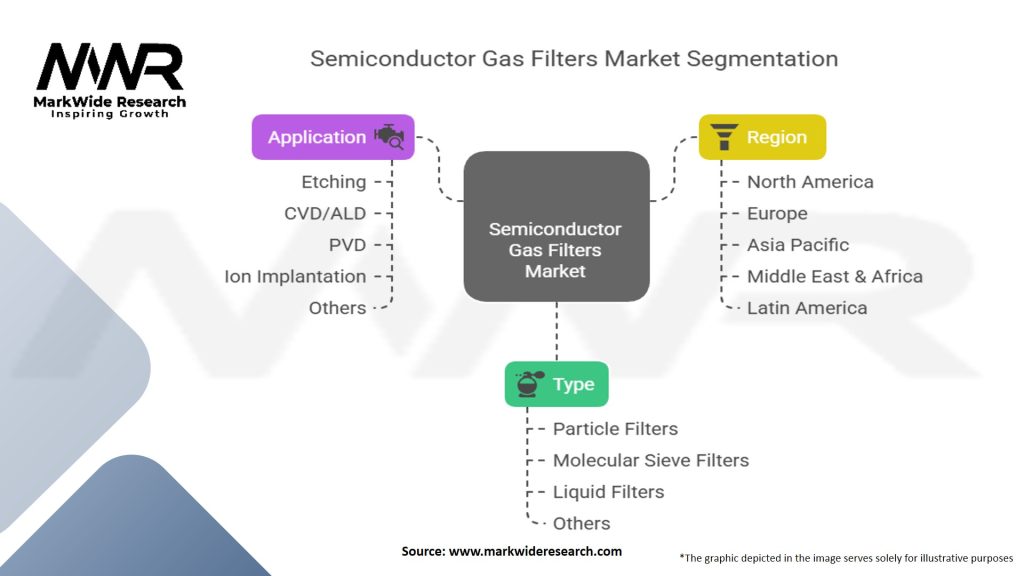 MWR
MarkWide Research
Inspiring Growth

Semiconductor Gas Filters Market Segmentation

Application
Etching
CVD/ALD
PVD
Ion Implantation
Others

Semiconductor Gas Filters Market

Region
North America
Europe
Asia Pacific
Middle East & Africa
Latin America

Type
Particle Filters
Molecular Sieve Filters
Liquid Filters
Others

Source: www.markwideresearch.com

*The graphic depicted in the image serves solely for illustrative purposes